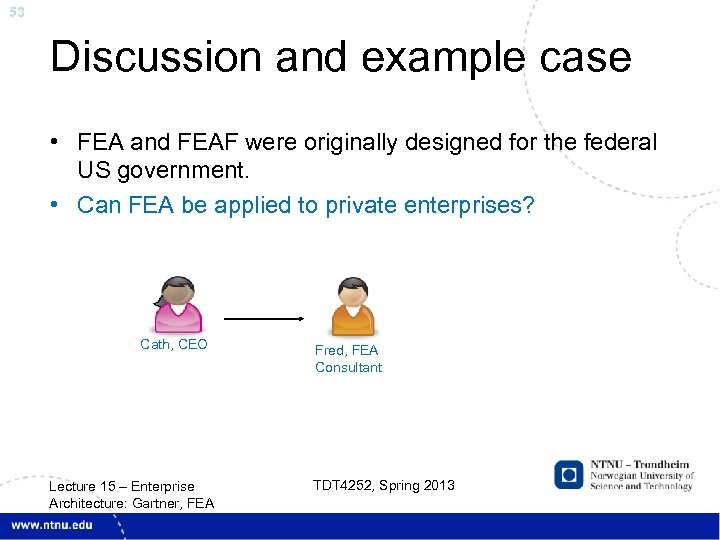 53

Discussion and example case

• FEA and FEAF were originally designed for the federal US government.
• Can FEA be applied to private enterprises?

Cath, CEO

Fred, FEA Consultant

Lecture 15 – Enterprise Architecture: Gartner, FEA

TDT4252, Spring 2013

NTNU – Trondheim
Norwegian University of Science and Technology

www.ntnu.edu